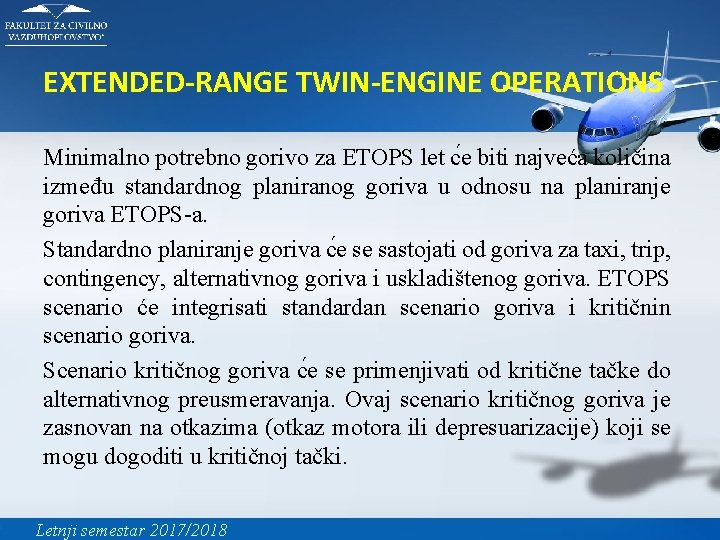 FAKULTET ZA CIVILNO VAZDUHOPLOVSTVO

EXTENDED-RANGE TWIN-ENGINE OPERATIONS

Minimalno potrebno gorivo za ETOPS let će biti najveća količina između standardnog planiranog goriva u odnosu na planiranje goriva ETOPS-a.

Standardno planiranje goriva će se sastojati od goriva za taxi, trip, contingency, alternativnog goriva i uskladištenog goriva. ETOPS scenario će integrisati standardan scenario goriva i kritičnin scenario goriva.

Scenario kritičnog goriva će se primenjivati od kritične tačke do alternativnog preusmeravanja. Ovaj scenario kritičnog goriva je zasnovan na otkazima (otkaz motora ili depresuarizacije) koji se mogu dogoditi u kritičnoj tački.

Letnji semestar 2017/2018